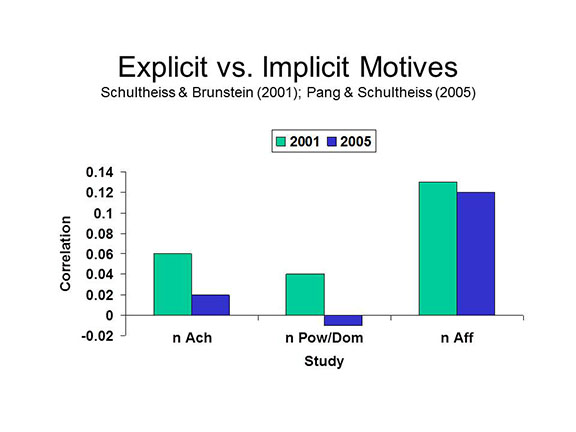 Explicit vs. Implicit Motives

Schultheiss & Brunstein (2001); Pang & Schultheiss (2005)

2001 2005

Correlation

0.14
0.12
0.1
0.08
0.06
0.04
0.02
0
-0.02

n Ach
n Pow/Dom
n Aff

Study